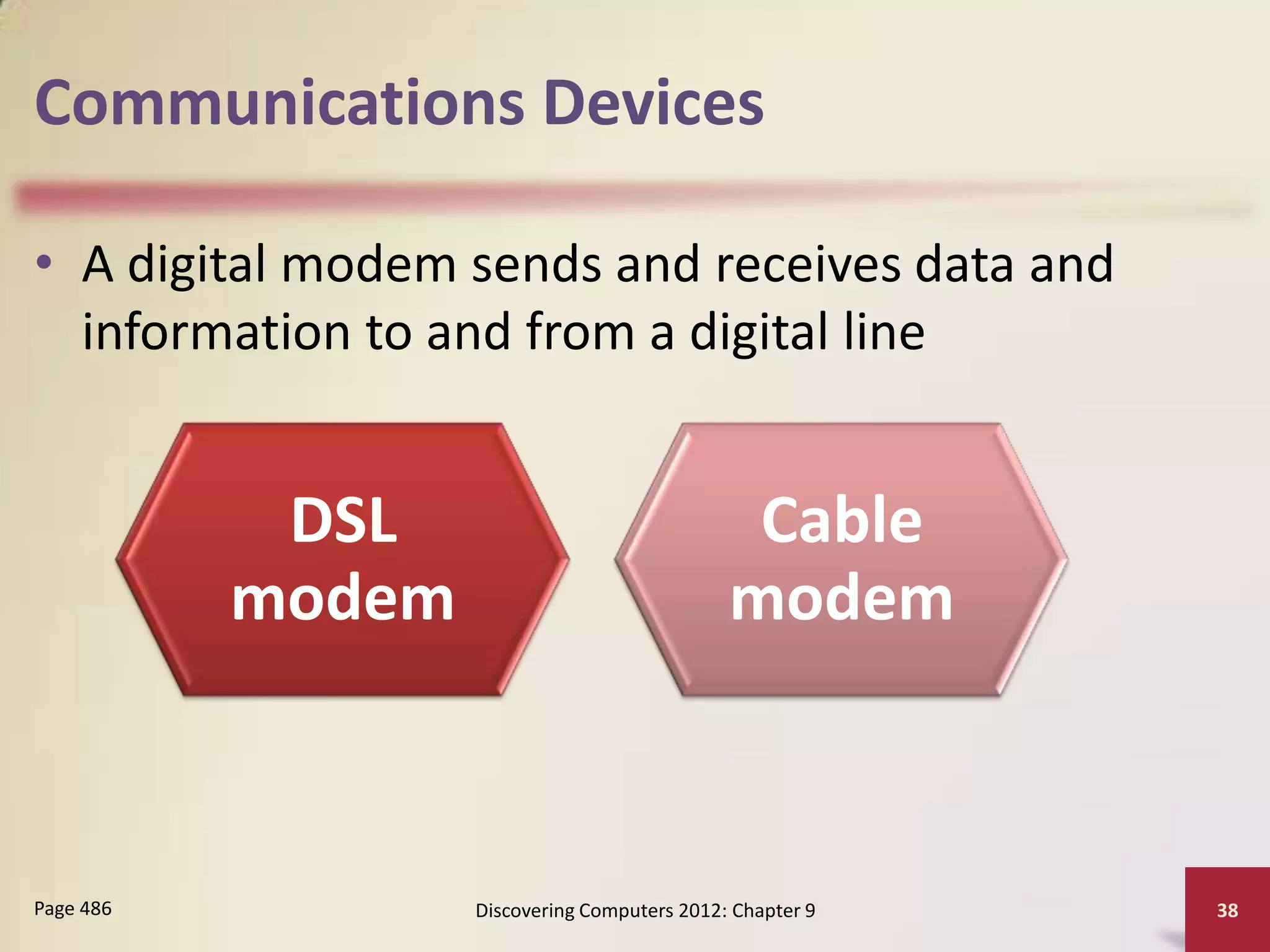 Communications Devices

• A digital modem sends and receives data and information to and from a digital line

DSL modem

Cable modem

Page 486

Discovering Computers 2012: Chapter 9

38